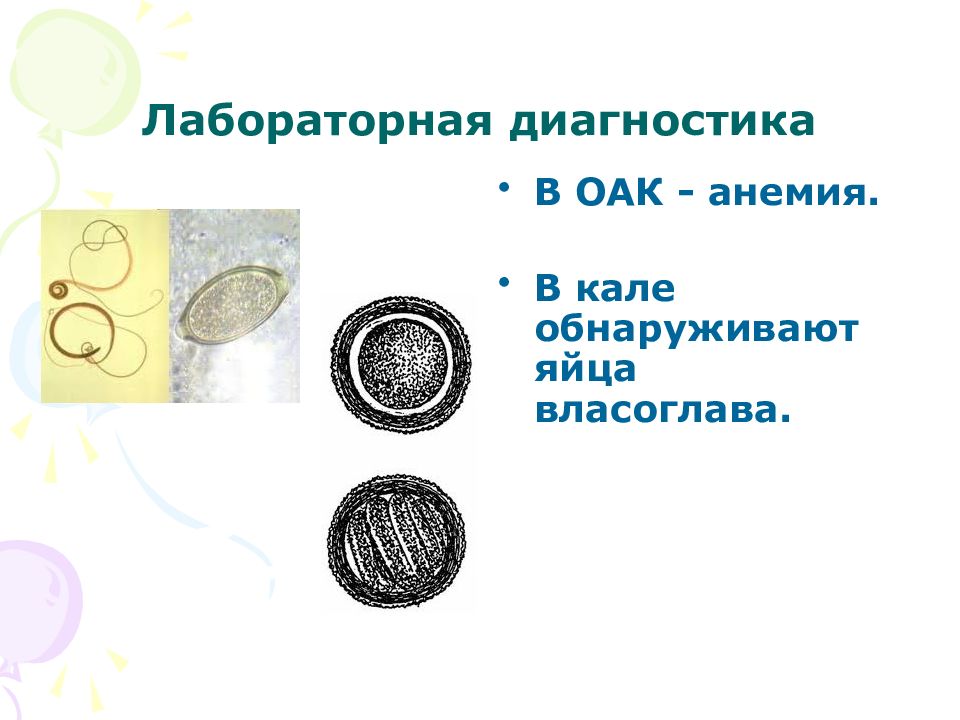 Лабораторная диагностика

• В ОАК - анемия.

• В кале обнаруживают яйца власоглава.